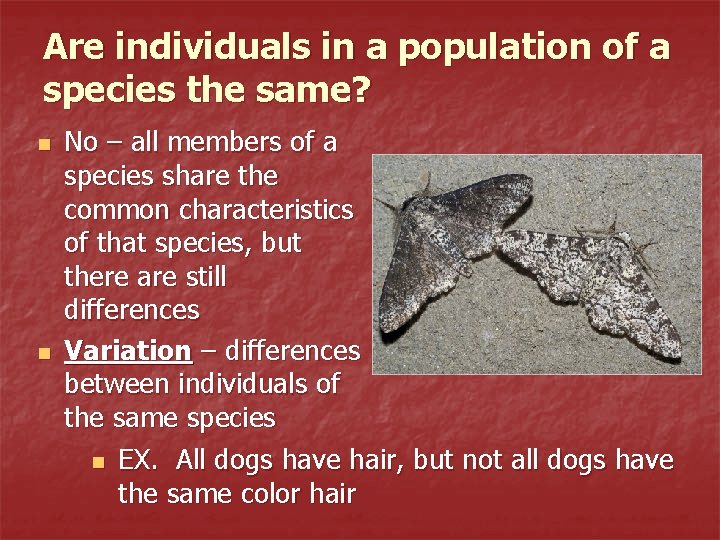 Are individuals in a population of a species the same?

No – all members of a species share the common characteristics of that species, but there are still differences

Variation – differences between individuals of the same species

EX. All dogs have hair, but not all dogs have the same color hair